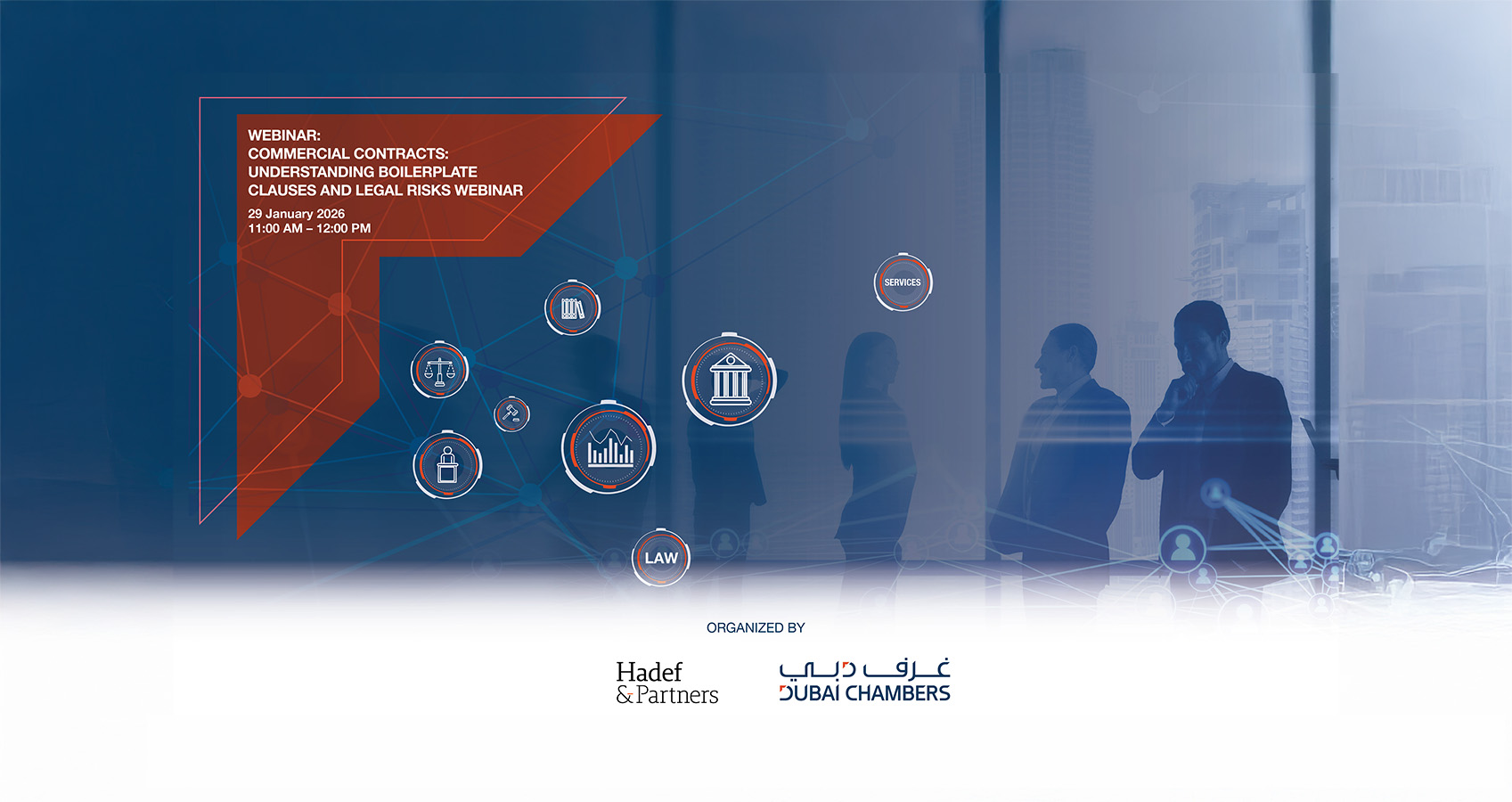 WEBINAR:
COMMERCIAL CONTRACTS:
UNDERSTANDING BOILERPLATE
CLAUSES AND LEGAL RISKS WEBINAR

29 January 2026
11:00 AM – 12:00 PM

SERVICES

LAW

ORGANIZED BY

Hadef
& Partners

غرف دبي
DUBAI CHAMBERS